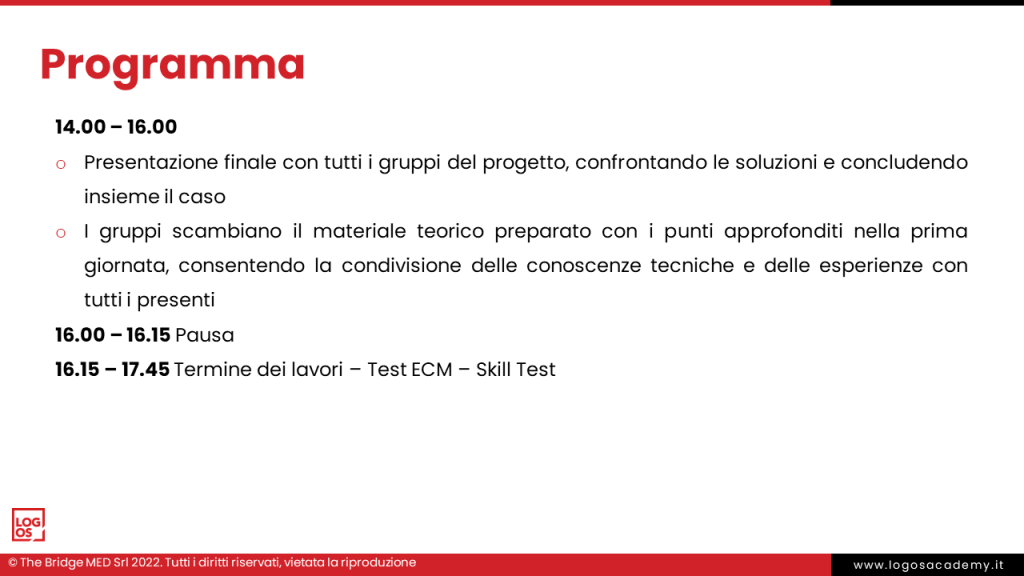 Programma

14.00 – 16.00

o Presentazione finale con tutti i gruppi del progetto, confrontando le soluzioni e concludendo insieme il caso

o I gruppi scambiano il materiale teorico preparato con i punti approfonditi nella prima giornata, consentendo la condivisione delle conoscenze tecniche e delle esperienze con tutti i presenti

16.00 – 16.15 Pausa

16.15 – 17.45 Termine dei lavori – Test ECM – Skill Test

LOG OS

© The Bridge MED Srl 2022. Tutti i diritti riservati, vietata la riproduzione

www.logosacademy.it